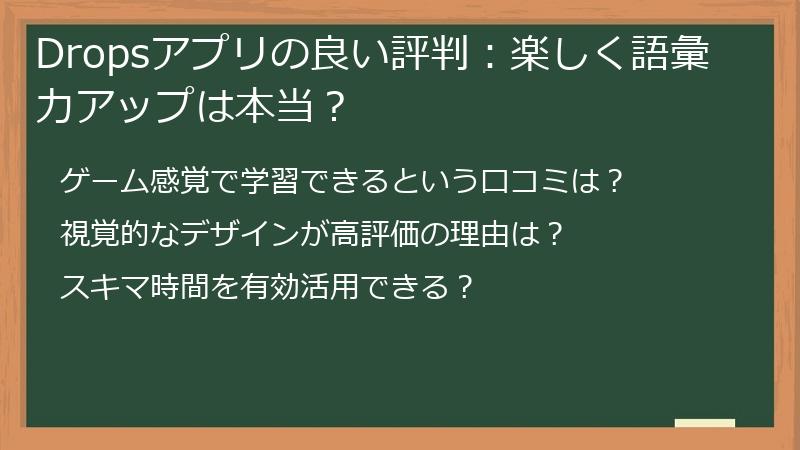 Dropsアプリの良い評判：楽しく語彙力アップは本当？

ゲーム感覚で学習できるという口コミは？

視覚的なデザインが高評価の理由は？

スキマ時間を有効活用できる？